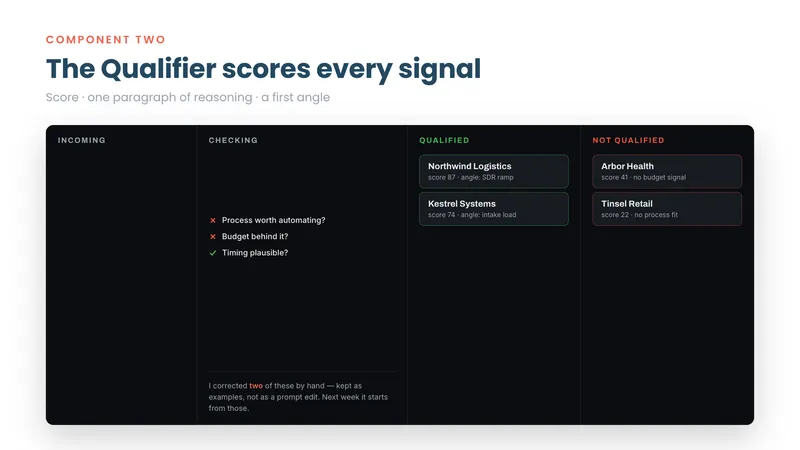 COMPONENT TWO

The Qualifier scores every signal

Score · one paragraph of reasoning · a first angle

INCOMING

CHECKING

× Process worth automating?
× Budget behind it?
✓ Timing plausible?

I corrected two of these by hand — kept as examples, not as a prompt edit. Next week it starts from those.

QUALIFIED

Northwind Logistics
score 87 · angle: SDR ramp

Kestrel Systems
score 74 · angle: intake load

NOT QUALIFIED

Arbor Health
score 41 · no budget signal

Tinsel Retail
score 22 · no process fit